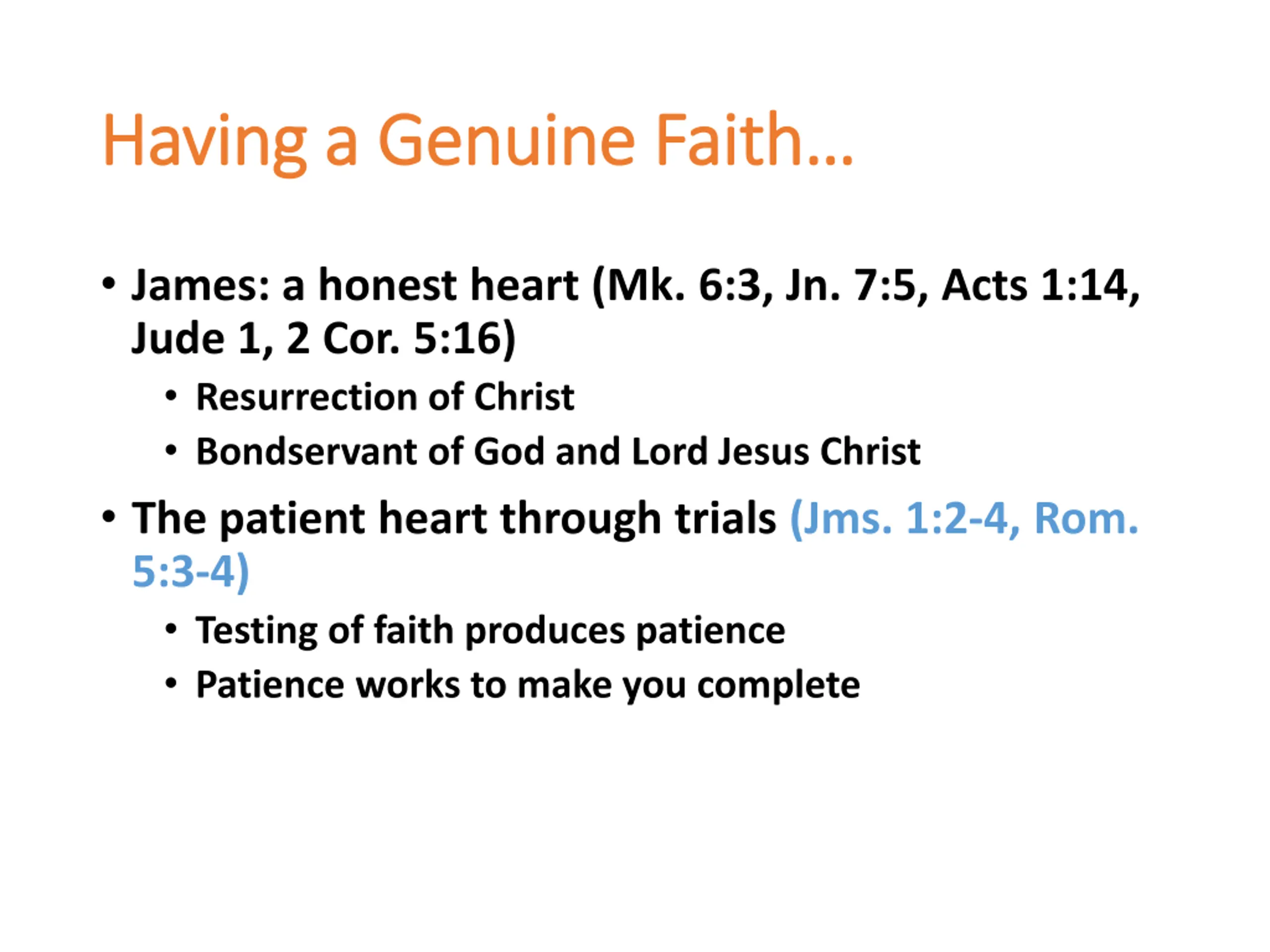 Having a Genuine Faith…

• James: a honest heart (Mk. 6:3, Jn. 7:5, Acts 1:14, Jude 1, 2 Cor. 5:16)
  • Resurrection of Christ
  • Bondservant of God and Lord Jesus Christ
• The patient heart through trials (Jms. 1:2-4, Rom. 5:3-4)
  • Testing of faith produces patience
  • Patience works to make you complete